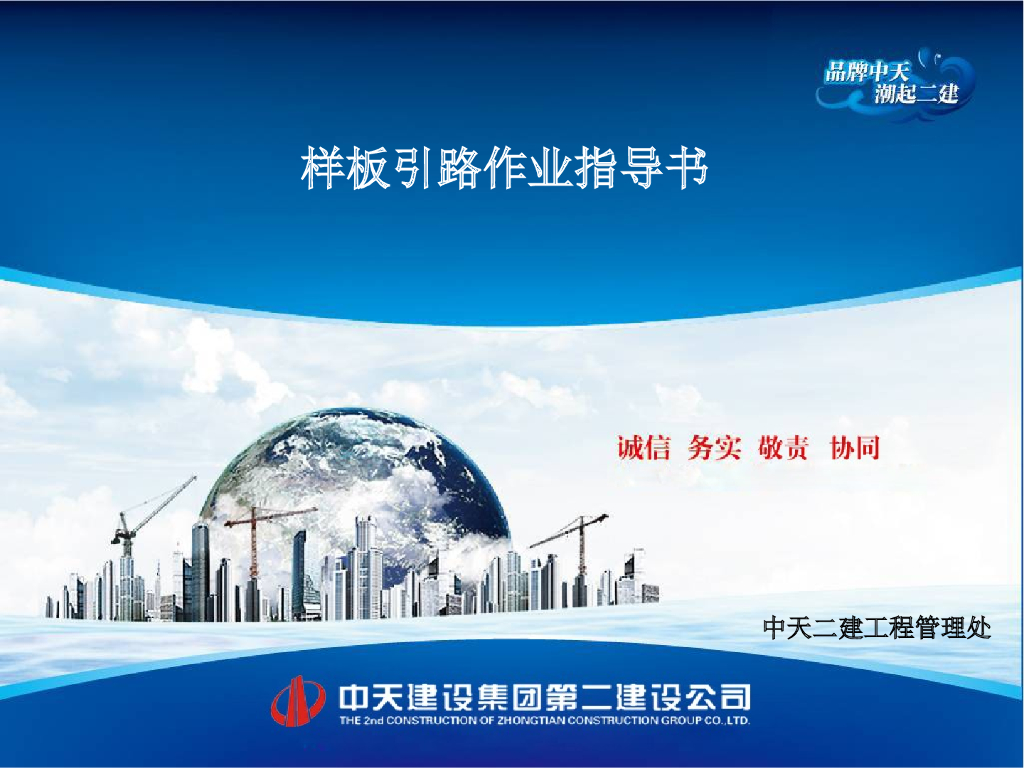 品牌中天
潮起二建

样板引路作业指导书

诚信 务实 敬责 协同

中天二建工程管理处

中天建设集团第二建设公司
THE 2nd CONSTRUCTION OF ZHONGTIAN CONSTRUCTION GROUP CO.,LTD.